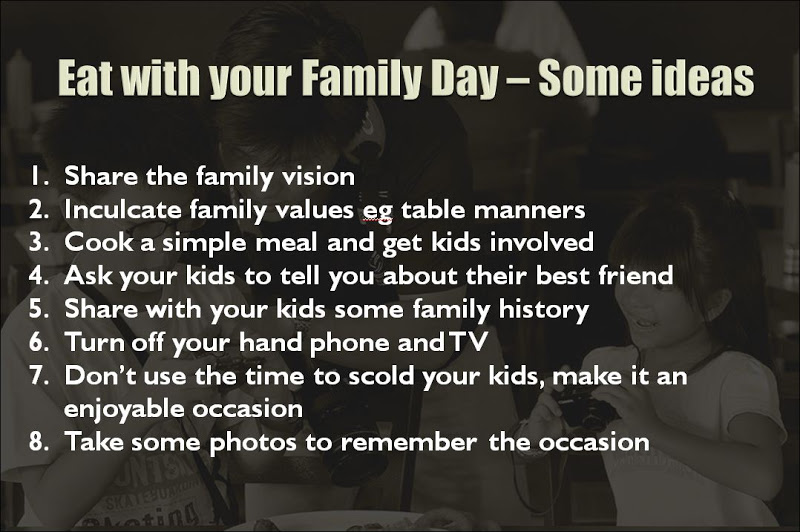 Eat with your Family Day – Some ideas

1. Share the family vision
2. Inculcate family values eg table manners
3. Cook a simple meal and get kids involved
4. Ask your kids to tell you about their best friend
5. Share with your kids some family history
6. Turn off your hand phone and TV
7. Don't use the time to scold your kids, make it an enjoyable occasion
8. Take some photos to remember the occasion